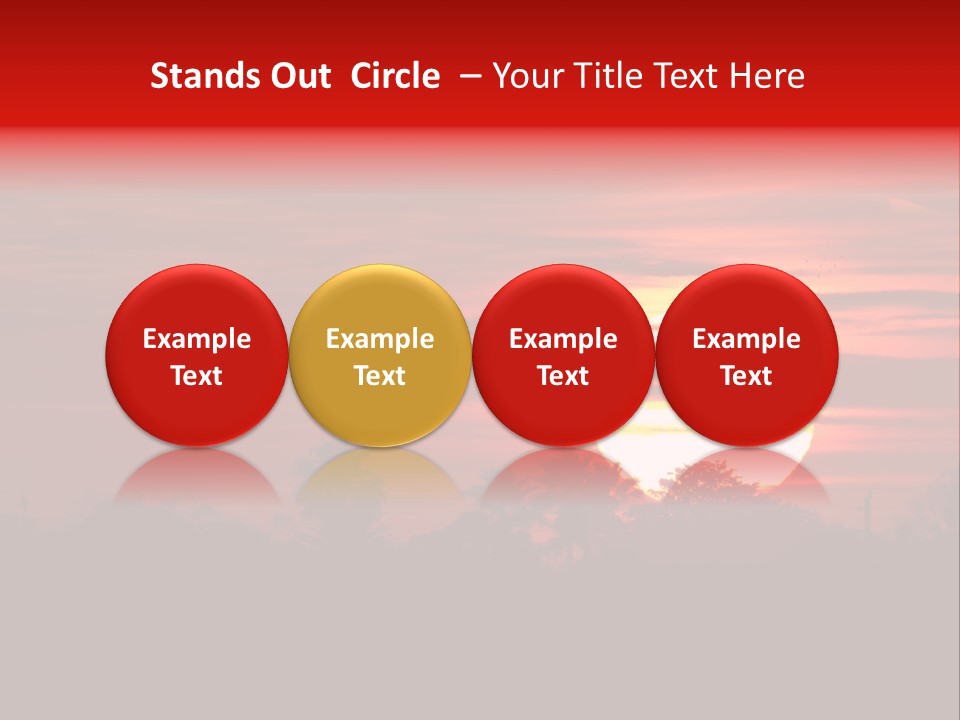 Stands Out Circle – Your Title Text Here

Example Text

Example Text

Example Text

Example Text